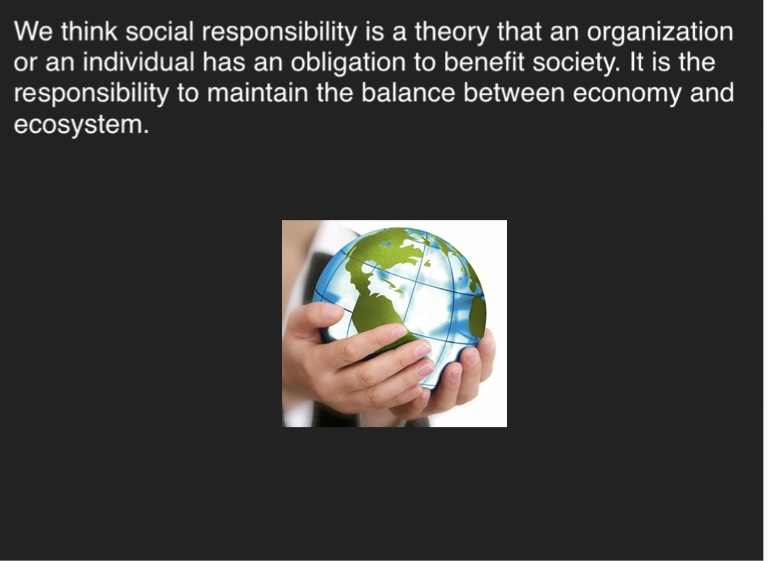 We think social responsibility is a theory that an organization or an individual has an obligation to benefit society. It is the responsibility to maintain the balance between economy and ecosystem.